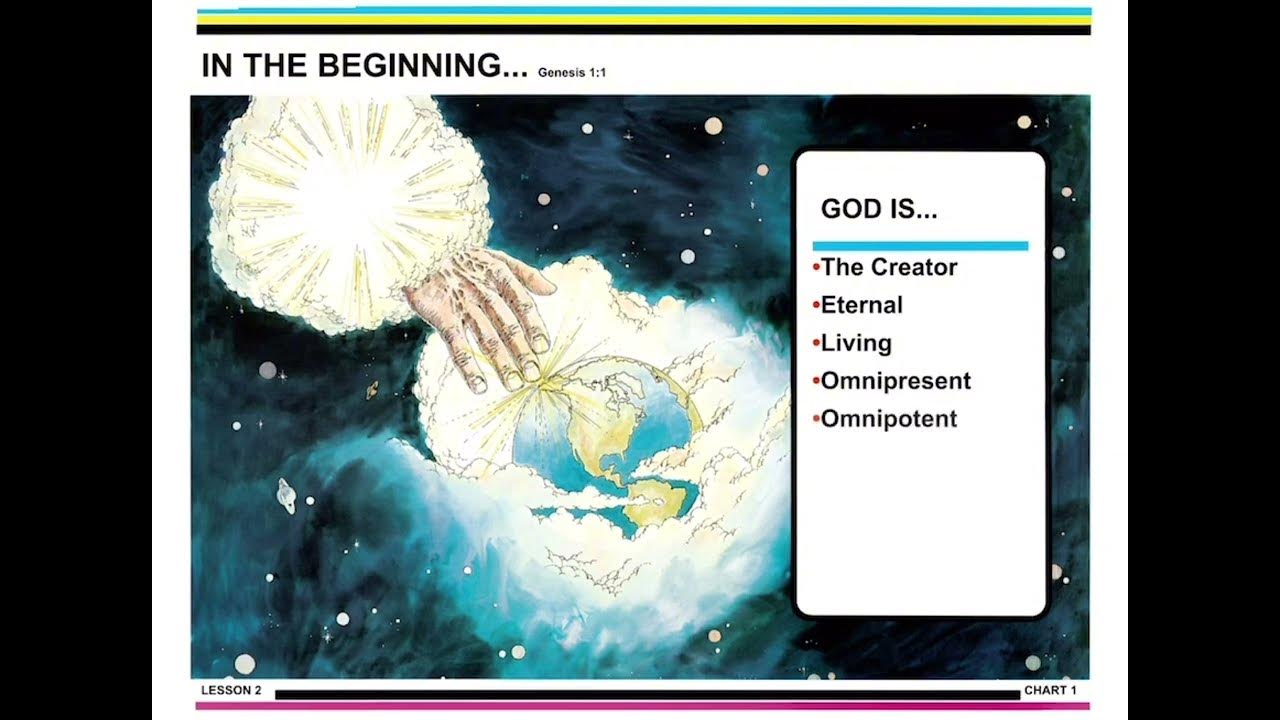 IN THE BEGINNING... Genesis 1:1

GOD IS...

•The Creator
•Eternal
•Living
•Omnipresent
•Omnipotent

LESSON 2

CHART 1